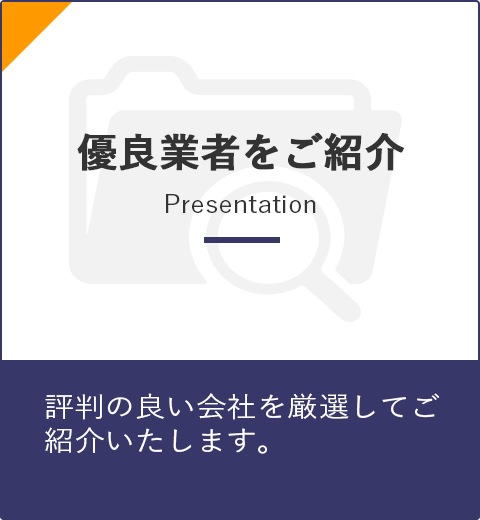 優良業者をご紹介

Presentation

評判の良い会社を厳選してご紹介いたします。